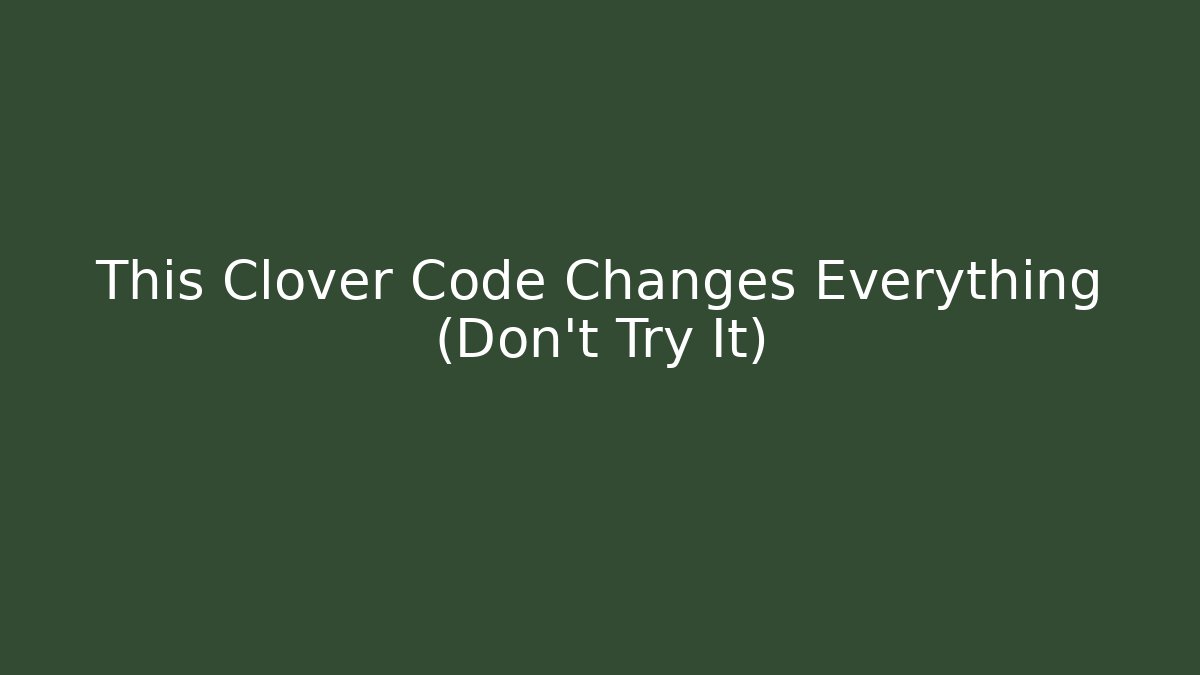 This Clover Code Changes Everything (Don't Try It)